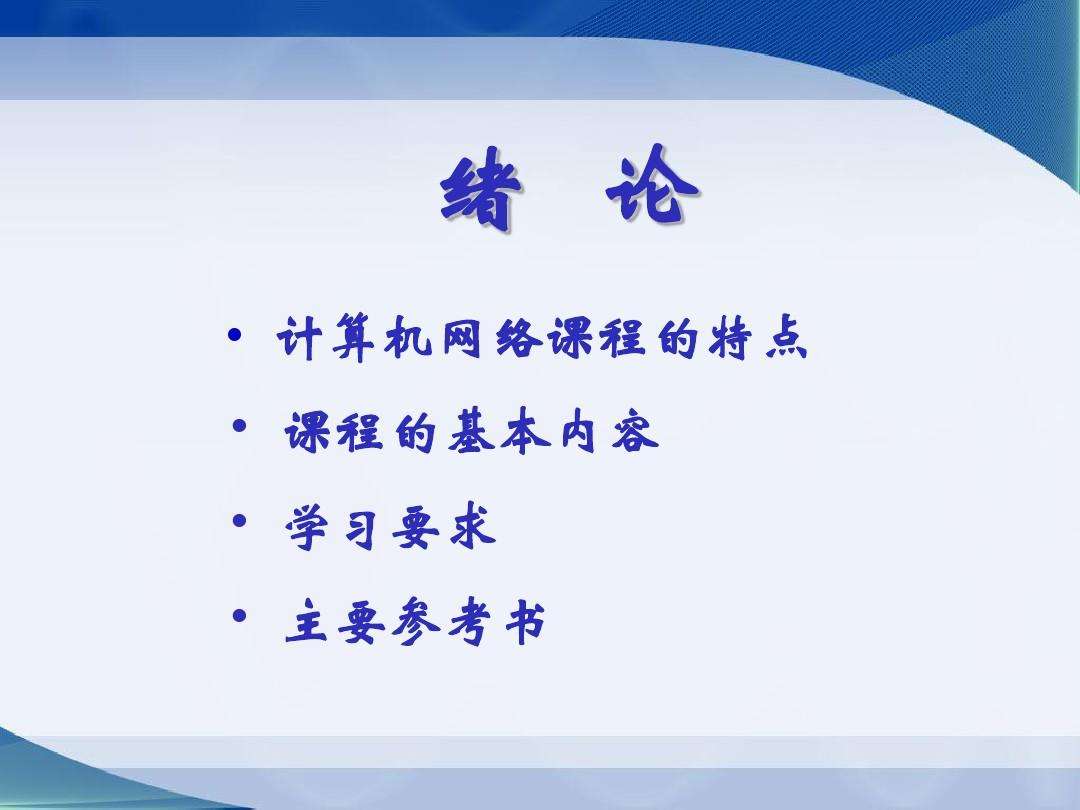 绪　论

• 计算机网络课程的特点
• 课程的基本内容
• 学习要求
• 主要参考书